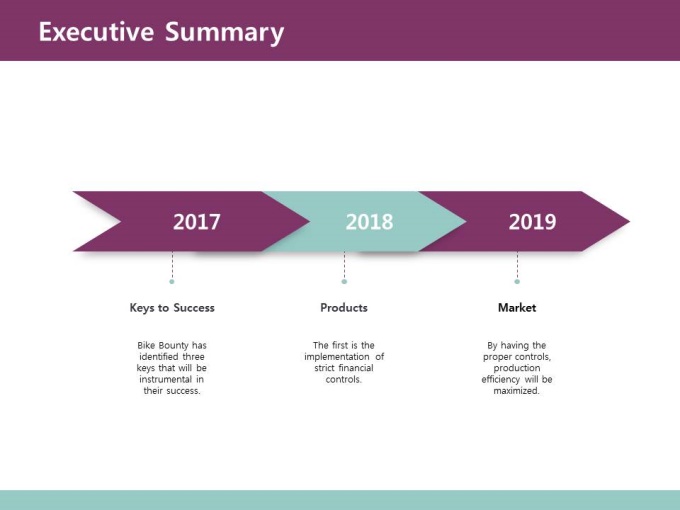 Executive Summary

2017

2018

2019

Keys to Success

Bike Bounty has identified three keys that will be instrumental in their success.

Products

The first is the implementation of strict financial controls.

Market

By having the proper controls, production efficiency will be maximized.